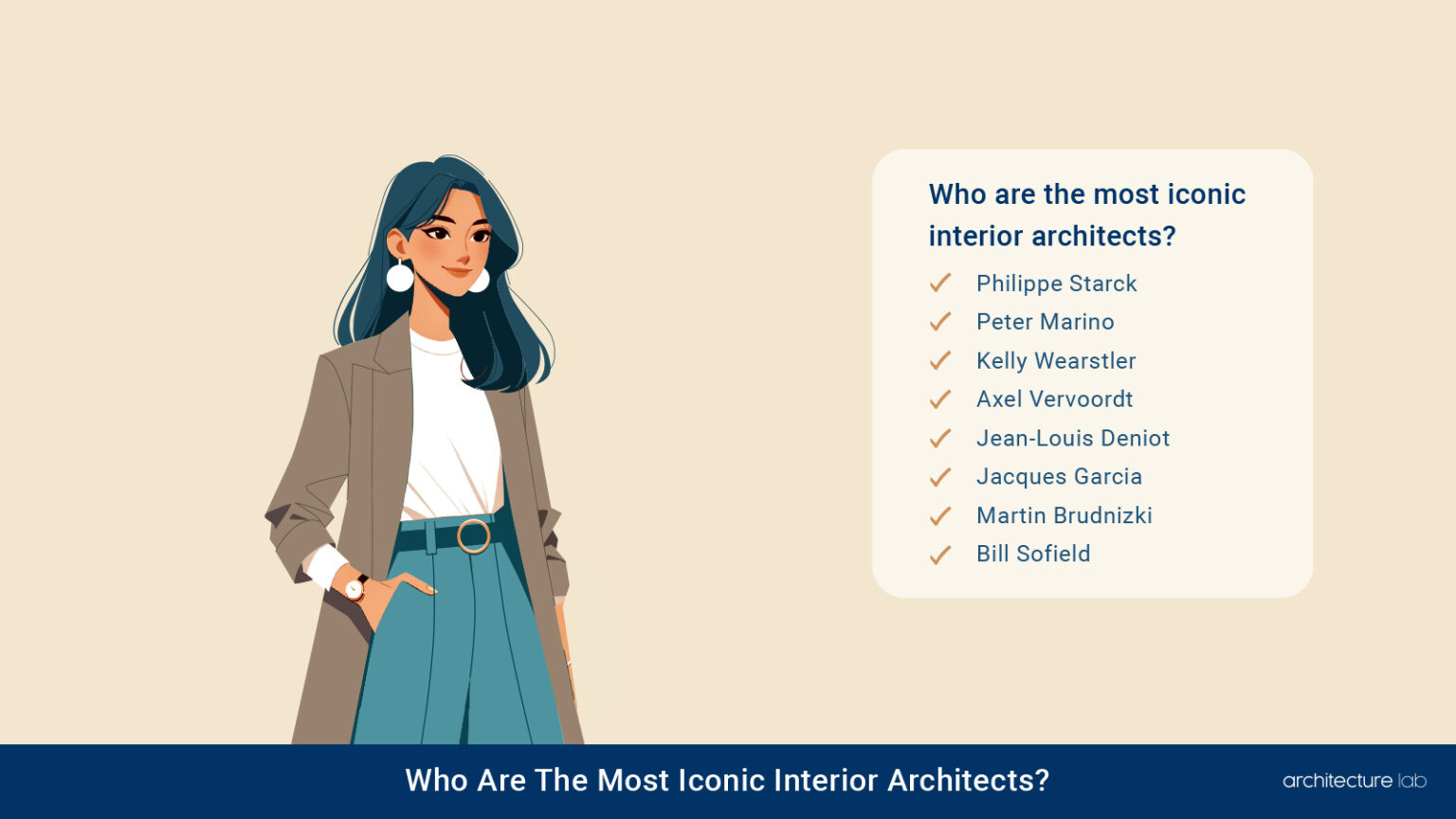 Who are the most iconic interior architects?

✓ Philippe Starck
✓ Peter Marino
✓ Kelly Wearstler
✓ Axel Vervoordt
✓ Jean-Louis Deniot
✓ Jacques Garcia
✓ Martin Brudnizki
✓ Bill Sofield

Who Are The Most Iconic Interior Architects?

architecture lab